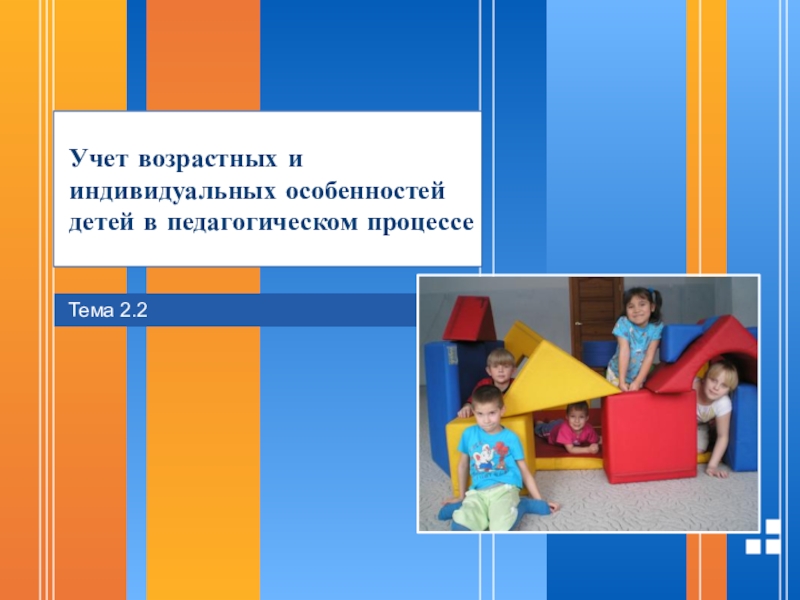 Учет возрастных и индивидуальных особенностей детей в педагогическом процессе

Тема 2.2